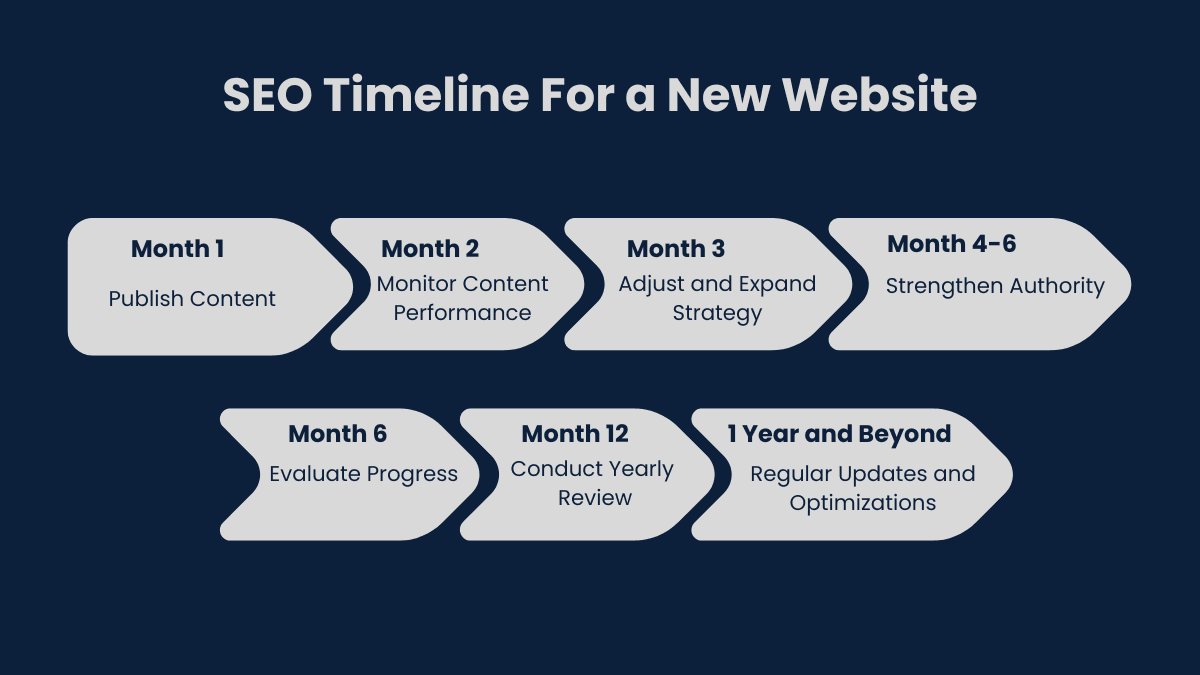 SEO Timeline For a New Website

Month 1
Publish Content

Month 2
Monitor Content Performance

Month 3
Adjust and Expand Strategy

Month 4-6
Strengthen Authority

Month 6
Evaluate Progress

Month 12
Conduct Yearly Review

1 Year and Beyond
Regular Updates and Optimizations